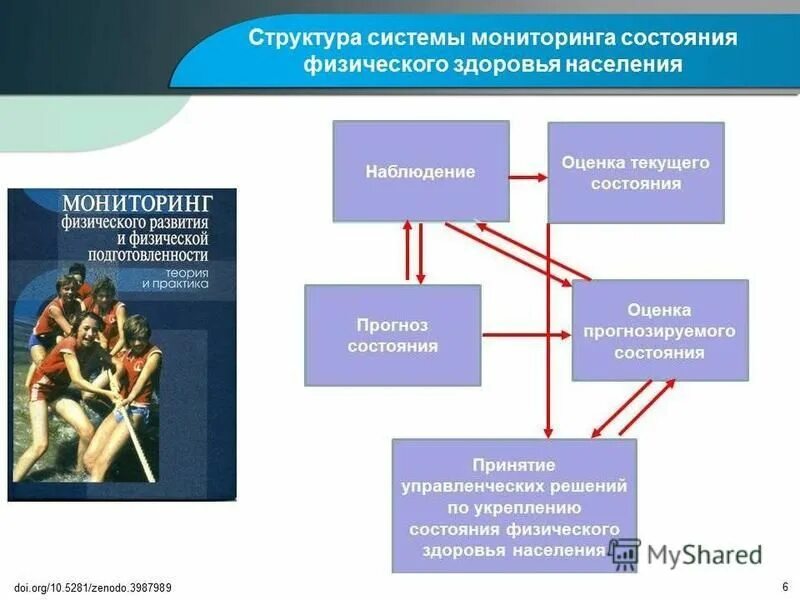 Структура системы мониторинга состояния физического здоровья населения

МОНИТОРИНГ физического развития и физической подготовленности
теория и практика

Наблюдение

Оценка текущего состояния

Прогноз состояния

Оценка прогнозируемого состояния

Принятие управленческих решений по укреплению состояния физического здоровья населения

MyShared

doi.org/10.5281/zenodo.3987989

6